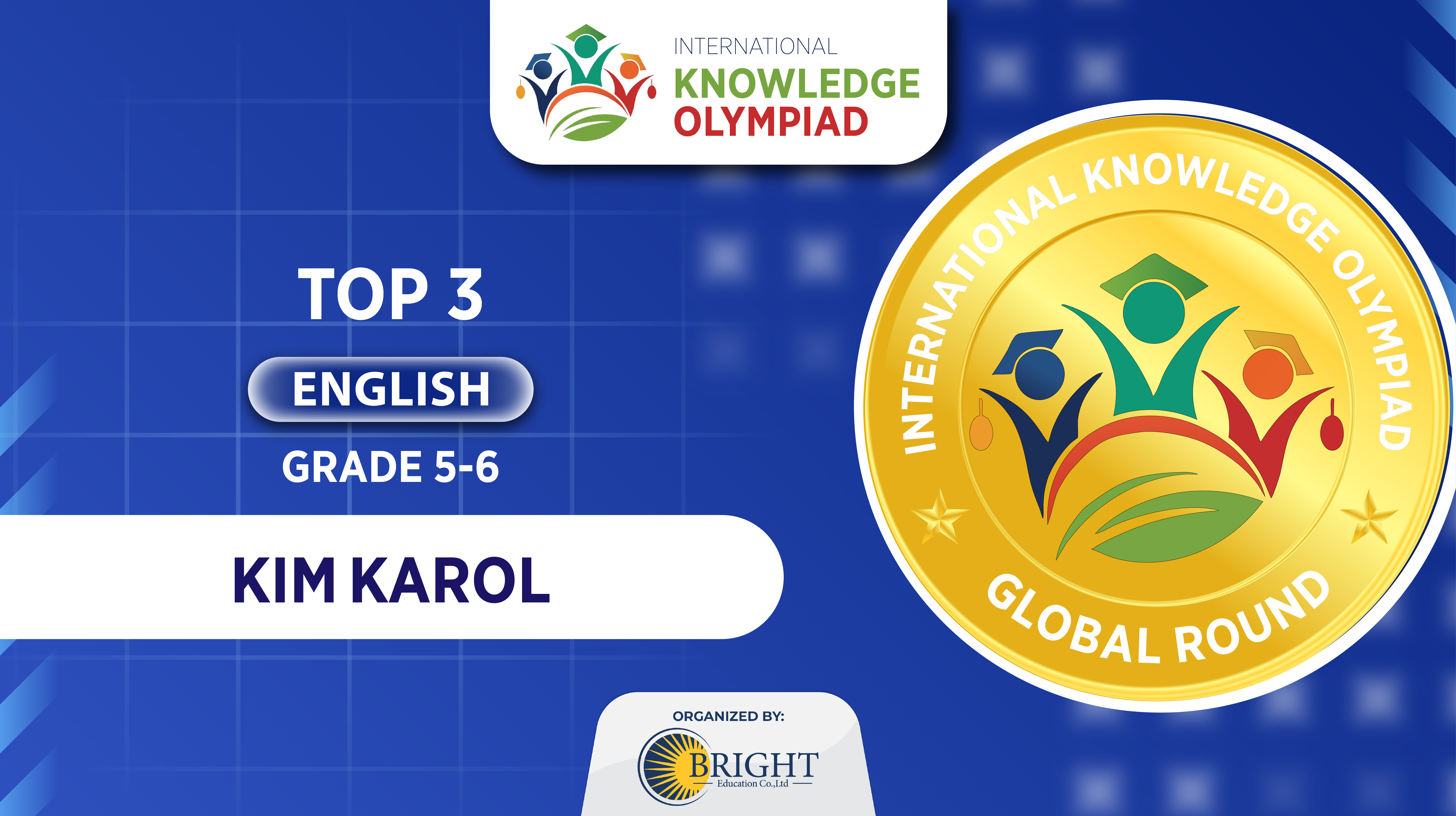 INTERNATIONAL
KNOWLEDGE
OLYMPIAD

TOP 3
ENGLISH
GRADE 5-6

KIM KAROL

INTERNATIONAL KNOWLEDGE OLYMPIAD
GLOBAL ROUND

ORGANIZED BY:
BRIGHT
Education Co.,Ltd